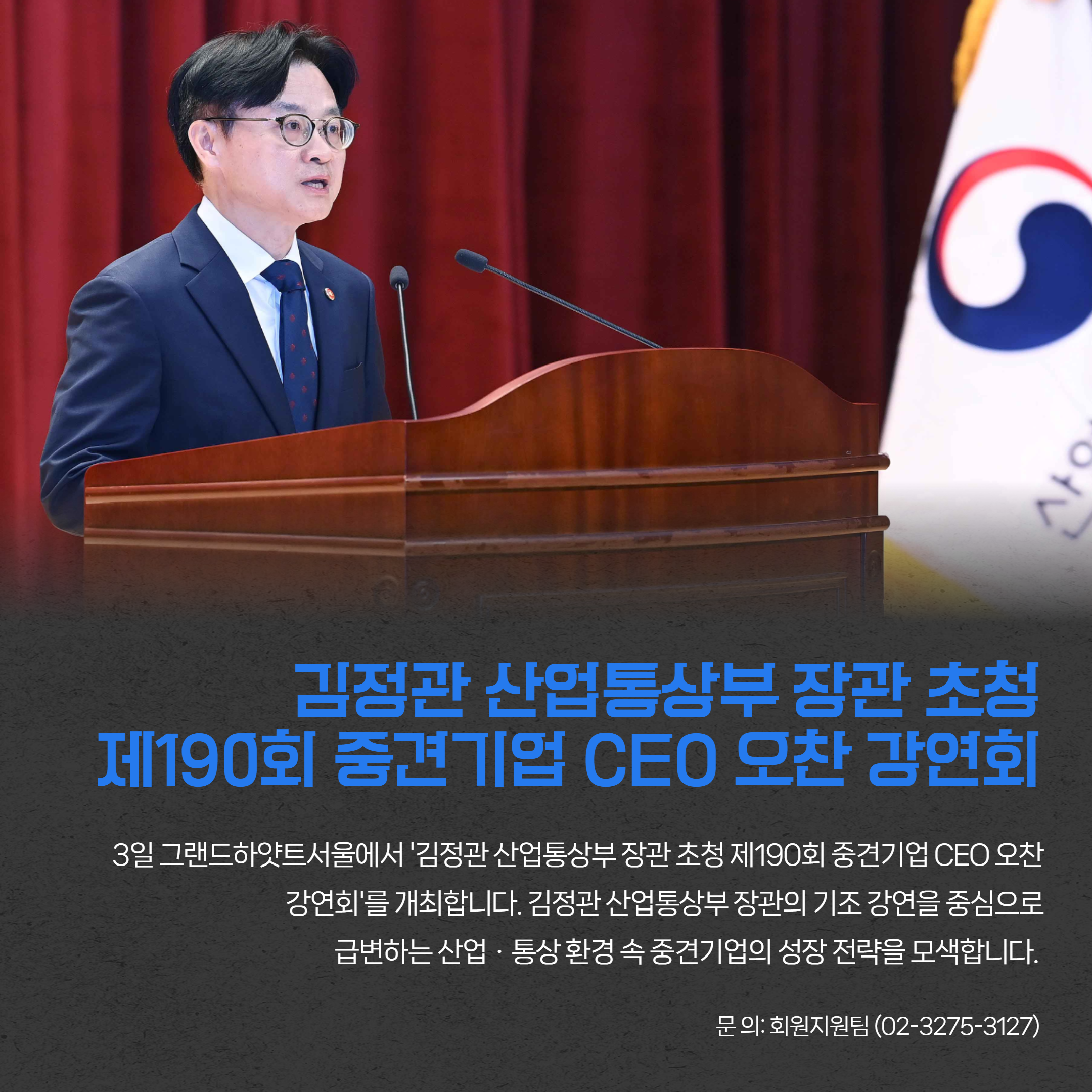 김정관 산업통상부 장관 초청
제190회 중견기업 CEO 오찬 강연회

3일 그랜드하얏트서울에서 '김정관 산업통상부 장관 초청 제190회 중견기업 CEO 오찬 강연회'를 개최합니다. 김정관 산업통상부 장관의 기조 강연을 중심으로 급변하는 산업 · 통상 환경 속 중견기업의 성장 전략을 모색합니다.

문 의: 회원지원팀 (02-3275-3127)